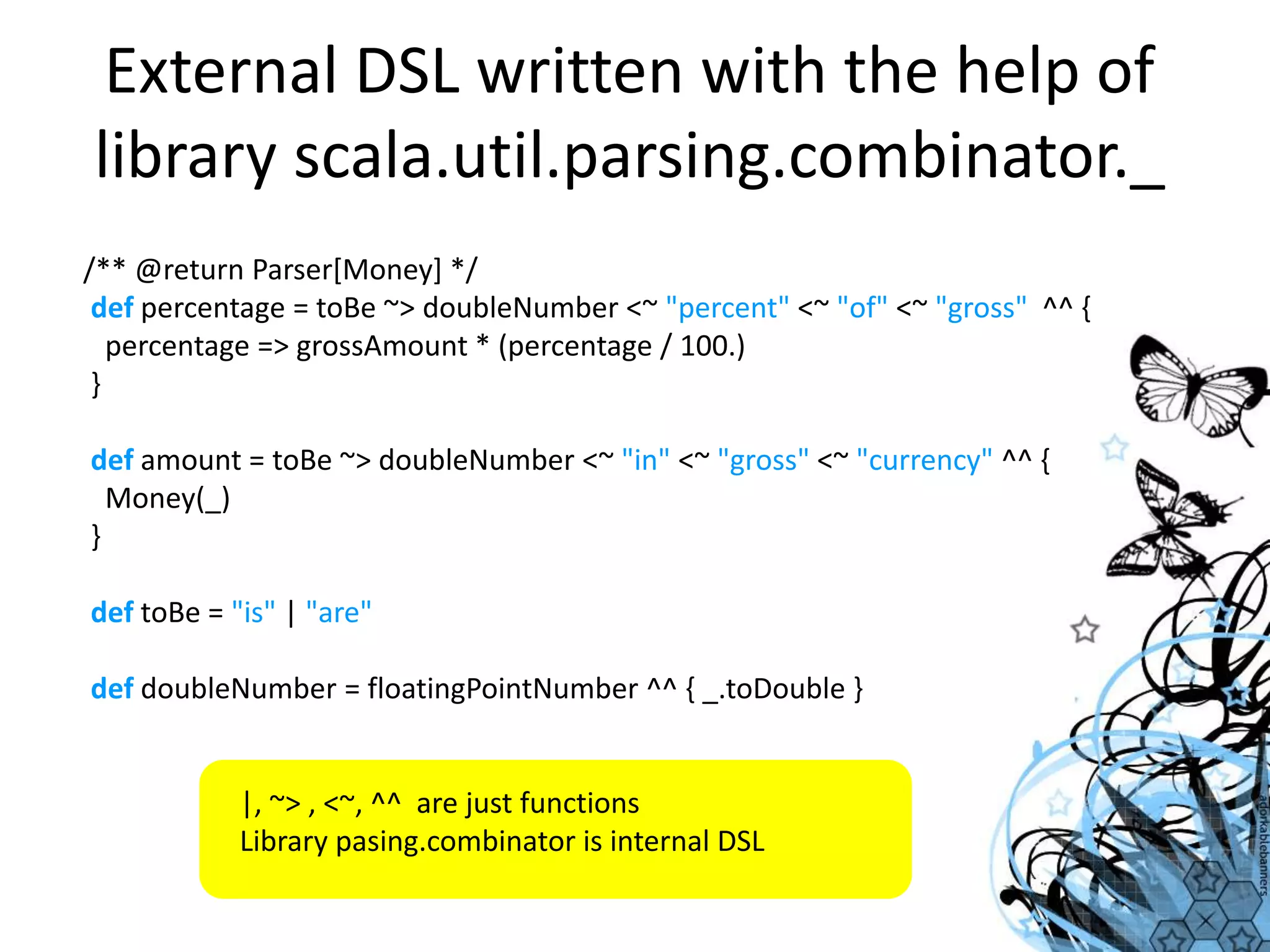 External DSL written with the help of library scala.util.parsing.combinator._

/** @return Parser[Money] */
def percentage = toBe ~> doubleNumber <~ "percent" <~ "of" <~ "gross" ^^ {
percentage => grossAmount * (percentage / 100.)
}

def amount = toBe ~> doubleNumber <~ "in" <~ "gross" <~ "currency" ^^ {
Money(_)
}

def toBe = "is" | "are"

def doubleNumber = floatingPointNumber ^^ { _.toDouble }

|, ~> , <~, ^^ are just functions
Library pasing.combinator is internal DSL

adorkablebanners